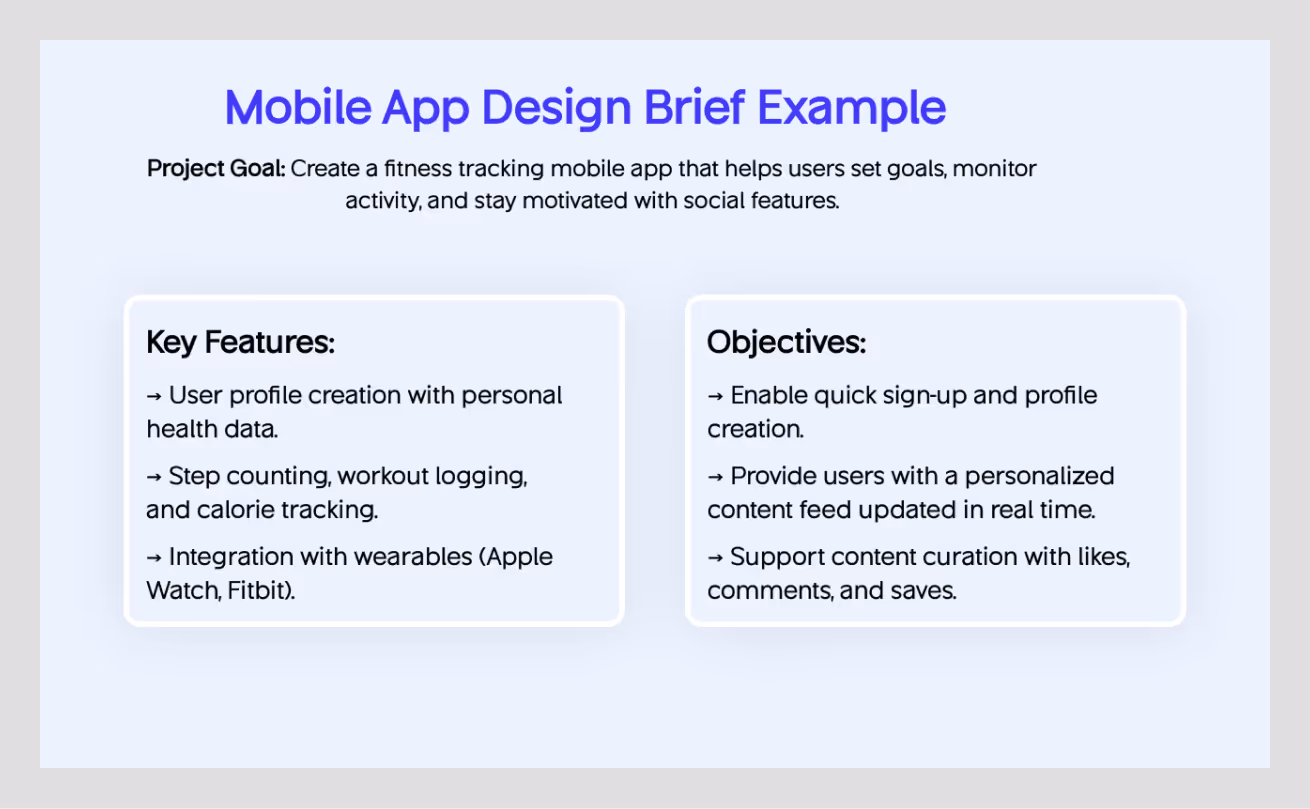 Mobile App Design Brief Example

Project Goal: Create a fitness tracking mobile app that helps users set goals, monitor activity, and stay motivated with social features.

Key Features:

→ User profile creation with personal health data.

→ Step counting, workout logging, and calorie tracking.

→ Integration with wearables (Apple Watch, Fitbit).

Objectives:

→ Enable quick sign-up and profile creation.

→ Provide users with a personalized content feed updated in real time.

→ Support content curation with likes, comments, and saves.